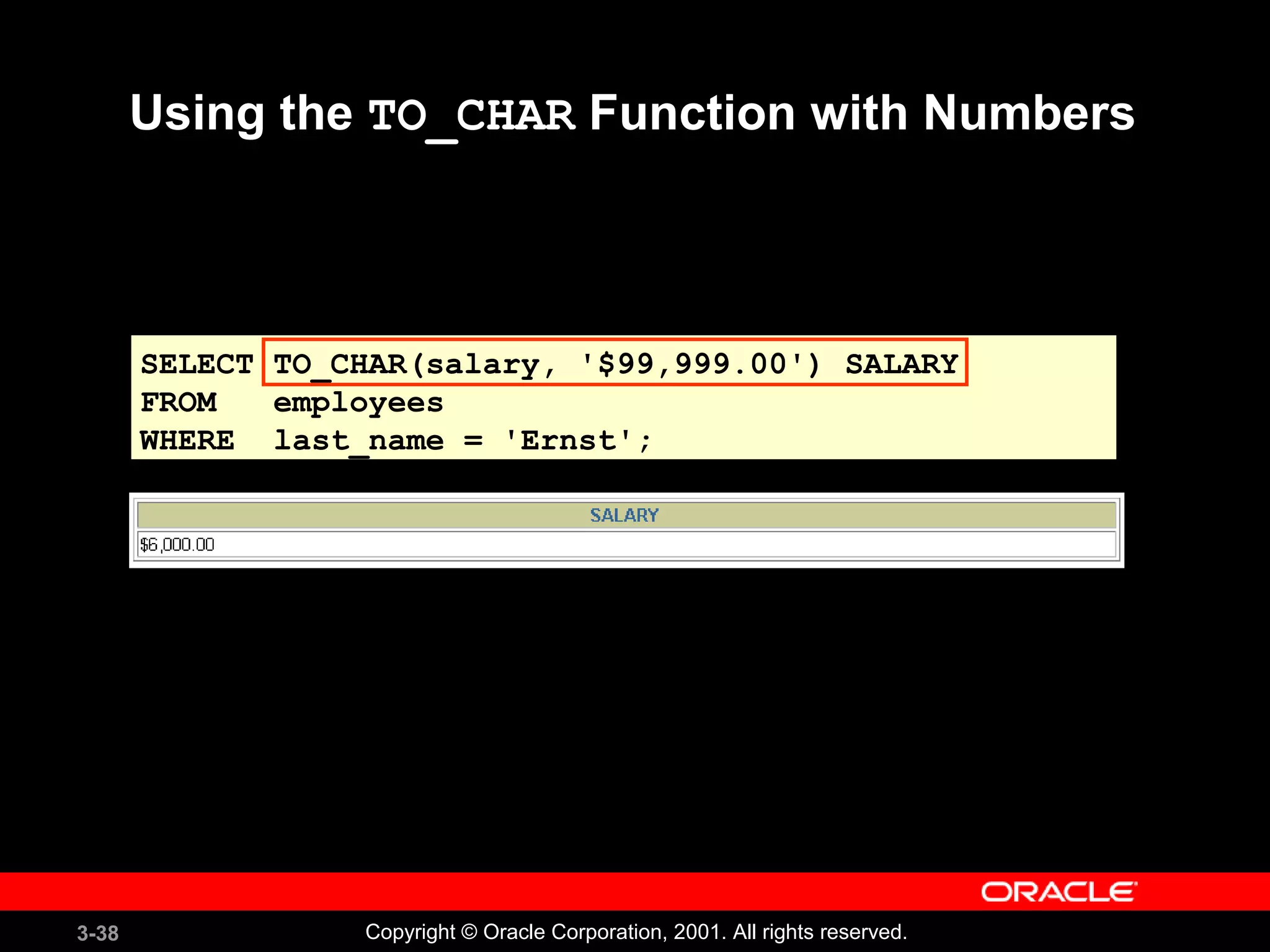 Using the TO_CHAR Function with Numbers

SELECT TO_CHAR(salary, '$99,999.00') SALARY
FROM employees
WHERE last_name = 'Ernst';

| SALARY |
|---|
| $6,000.00 |

ORACLE

3-38

Copyright © Oracle Corporation, 2001. All rights reserved.